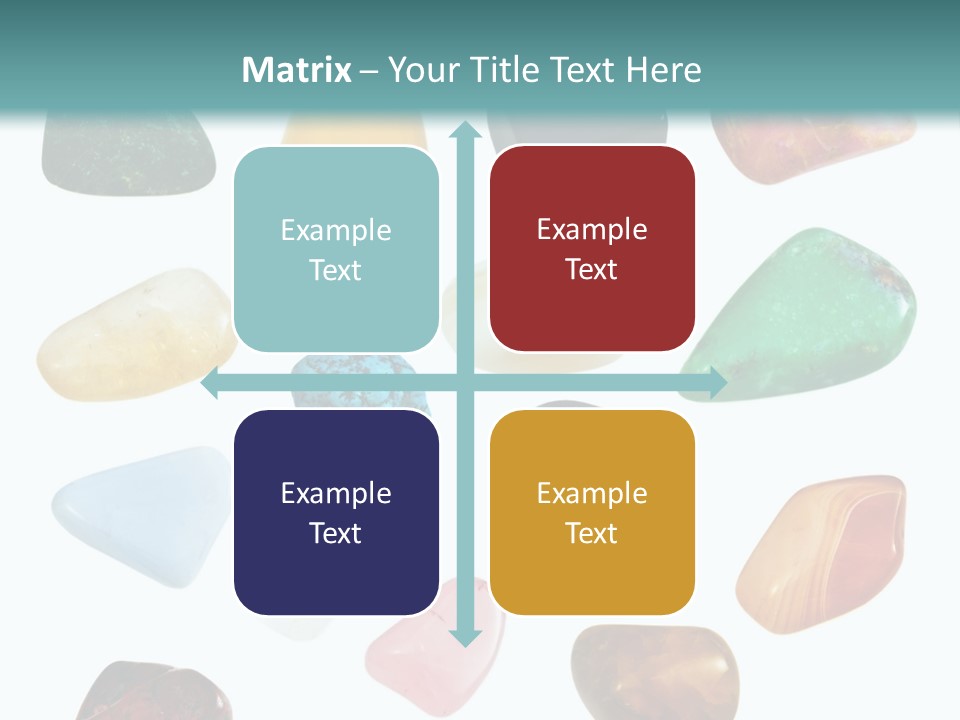 Matrix – Your Title Text Here

Example Text

Example Text

Example Text

Example Text